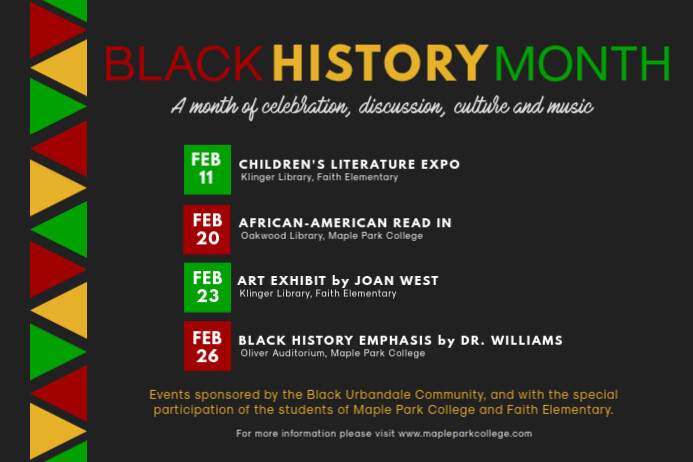 BLACK HISTORY MONTH

A month of celebration, discussion, culture and music

FEB 11
CHILDREN'S LITERATURE EXPO
Klinger Library, Faith Elementary

FEB 20
AFRICAN-AMERICAN READ IN
Oakwood Library, Maple Park College

FEB 23
ART EXHIBIT by JOAN WEST
Klinger Library, Faith Elementary

FEB 26
BLACK HISTORY EMPHASIS by DR. WILLIAMS
Oliver Auditorium, Maple Park College

Events sponsored by the Black Urbandale Community, and with the special participation of the students of Maple Park College and Faith Elementary.

For more information please visit www.mapleparkcollege.com